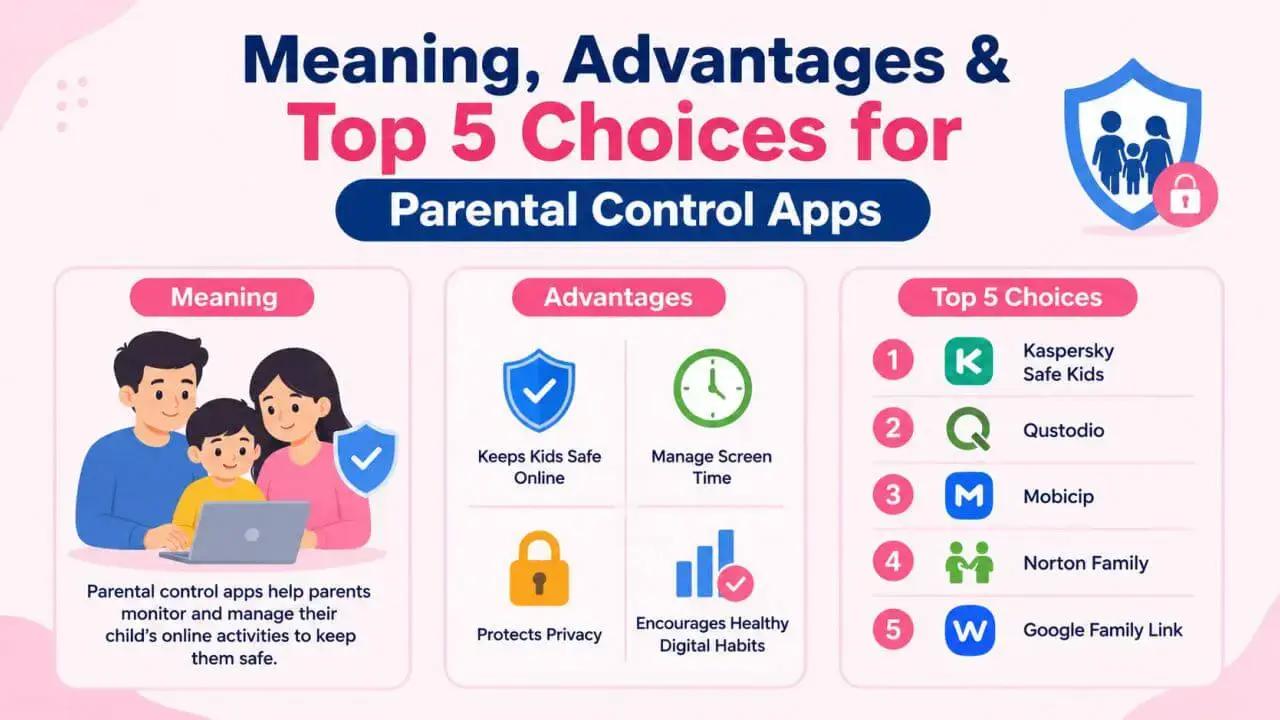 Meaning, Advantages &
Top 5 Choices for
Parental Control Apps

Meaning

Parental control apps help parents monitor and manage their child's online activities to keep them safe.

Advantages

Keeps Kids Safe Online

Manage Screen Time

Protects Privacy

Encourages Healthy Digital Habits

Top 5 Choices

1 K Kaspersky Safe Kids

2 Q Qustodio

3 M Mobicip

4 Norton Family

5 W Google Family Link